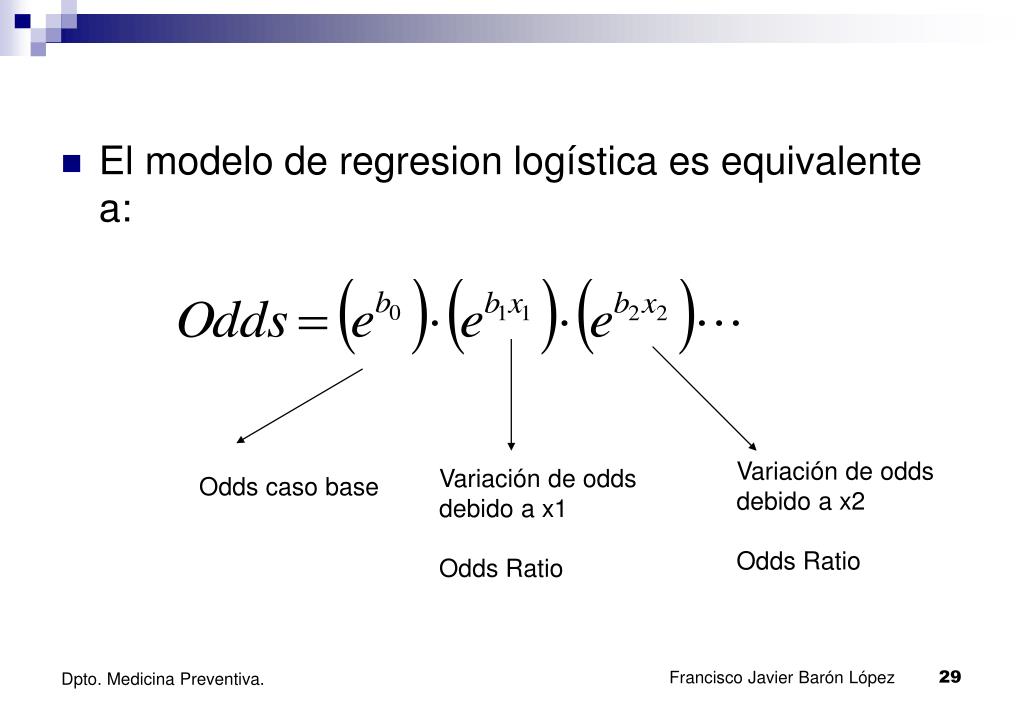 El modelo de regresion logística es equivalente a:

$Odds = \left(e^{b_0}\right) \cdot \left(e^{b_1 x_1}\right) \cdot \left(e^{b_2 x_2}\right) \cdots$

Odds caso base

Variación de odds debido a x1

Odds Ratio

Variación de odds debido a x2

Odds Ratio

Dpto. Medicina Preventiva.

Francisco Javier Barón López

29